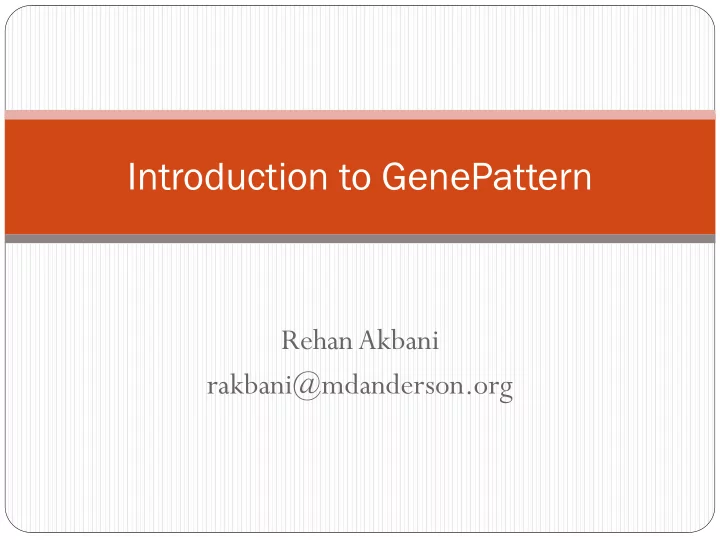 Introduction to GenePattern

Rehan Akbani
rakbani@mdanderson.org